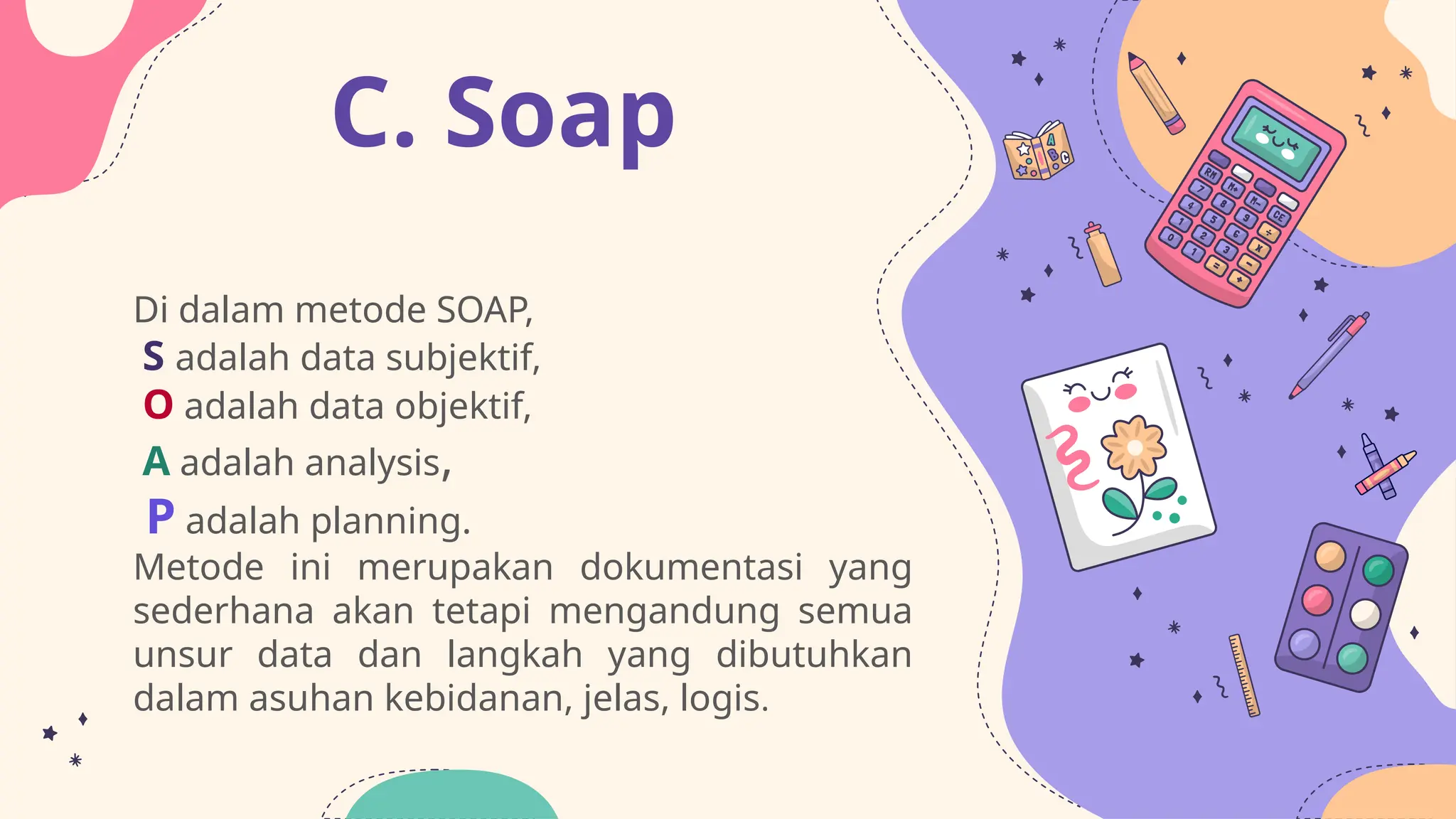 C. Soap

Di dalam metode SOAP,
S adalah data subjektif,
O adalah data objektif,
A adalah analysis,
P adalah planning.
Metode ini merupakan dokumentasi yang sederhana akan tetapi mengandung semua unsur data dan langkah yang dibutuhkan dalam asuhan kebidanan, jelas, logis.